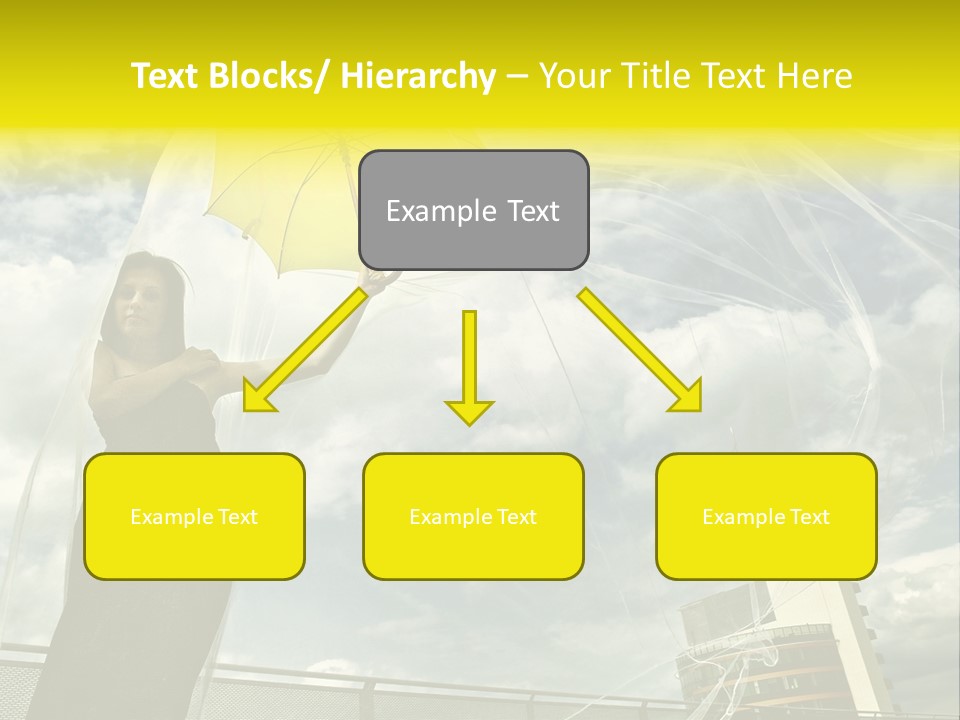 Text Blocks/ Hierarchy – Your Title Text Here

Example Text

Example Text

Example Text

Example Text